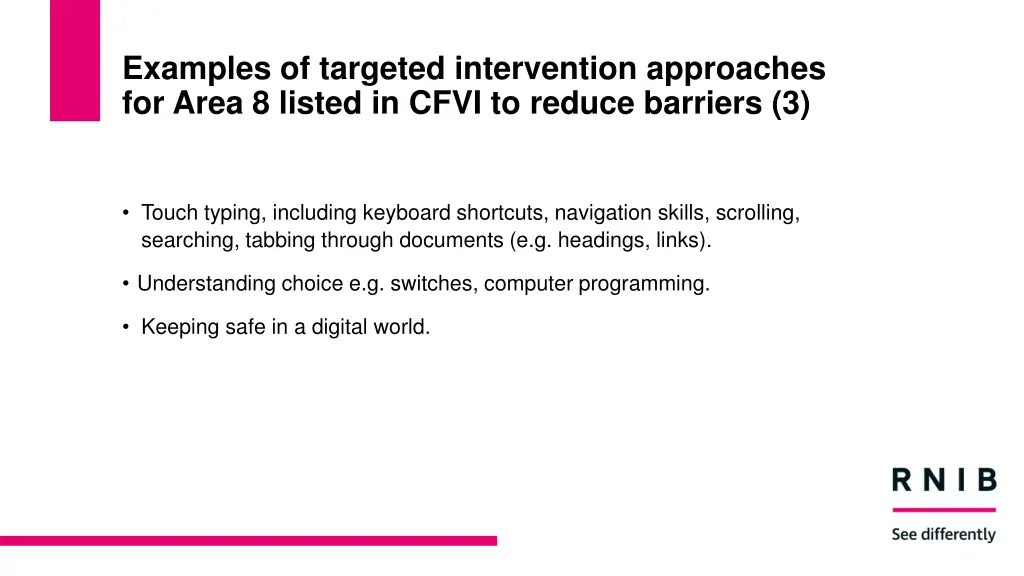 Examples of targeted intervention approaches for Area 8 listed in CFVI to reduce barriers (3)

• Touch typing, including keyboard shortcuts, navigation skills, scrolling, searching, tabbing through documents (e.g. headings, links).

• Understanding choice e.g. switches, computer programming.

• Keeping safe in a digital world.

RNIB

See differently